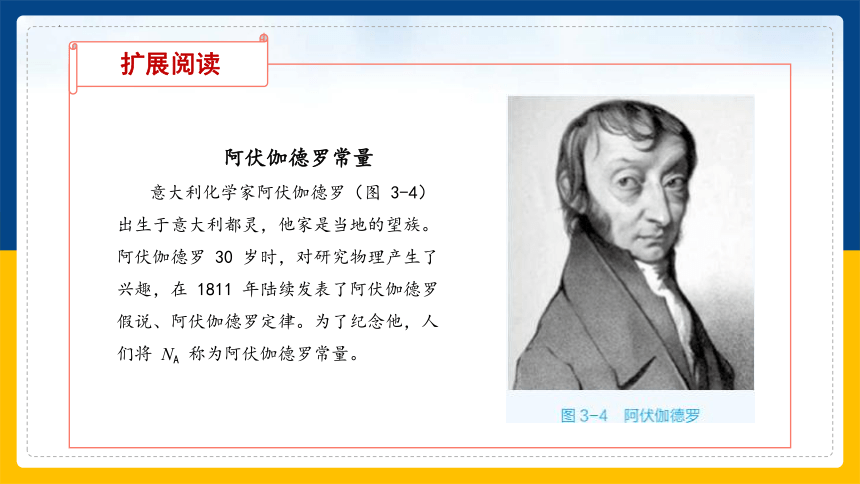 扩展阅读

阿伏伽德罗常量

意大利化学家阿伏伽德罗（图 3-4）出生于意大利都灵，他家是当地的望族。阿伏伽德罗 30 岁时，对研究物理产生了兴趣，在 1811 年陆续发表了阿伏伽德罗假说、阿伏伽德罗定律。为了纪念他，人们将 $N_A$ 称为阿伏伽德罗常量。

图 3-4　阿伏伽德罗